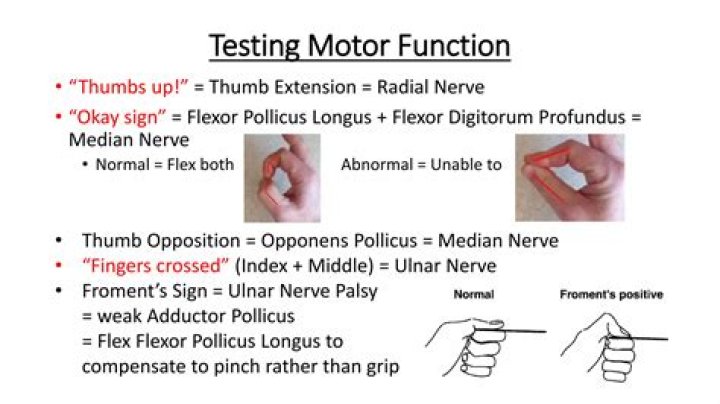 Testing Motor Function

• "Thumbs up!" = Thumb Extension = Radial Nerve
• "Okay sign" = Flexor Pollicus Longus + Flexor Digitorum Profundus = Median Nerve
  • Normal = Flex both
  Abnormal = Unable to
• Thumb Opposition = Opponens Pollicus = Median Nerve
• "Fingers crossed" (Index + Middle) = Ulnar Nerve
• Froment's Sign = Ulnar Nerve Palsy = weak Adductor Pollicus = Flex Flexor Pollicus Longus to compensate to pinch rather than grip

Normal
Froment's positive